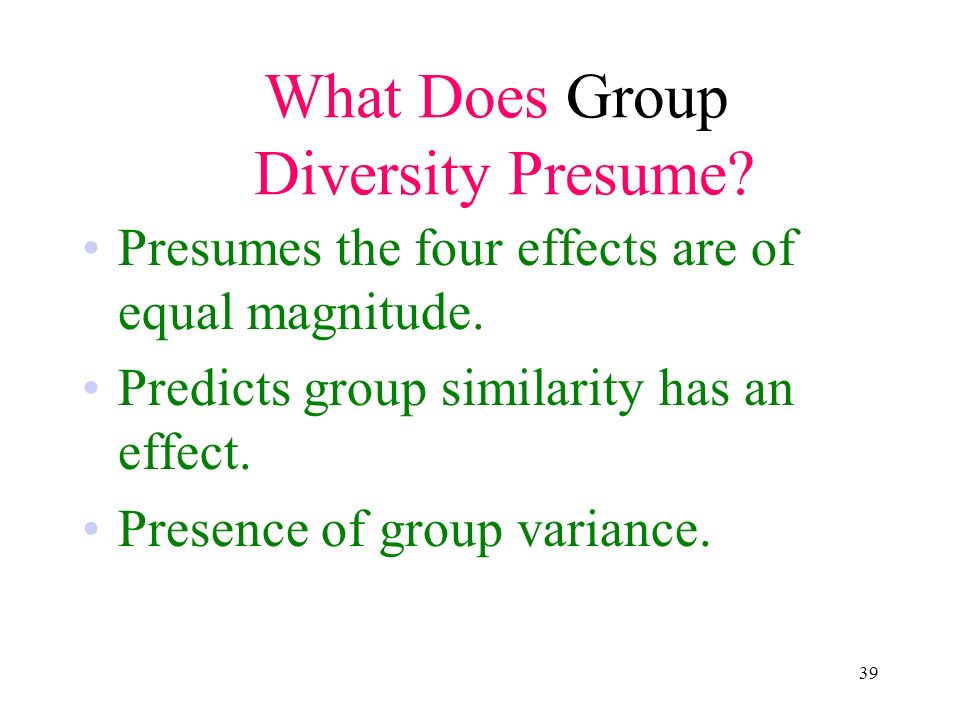 What Does Group Diversity Presume?

• Presumes the four effects are of equal magnitude.
• Predicts group similarity has an effect.
• Presence of group variance.

39